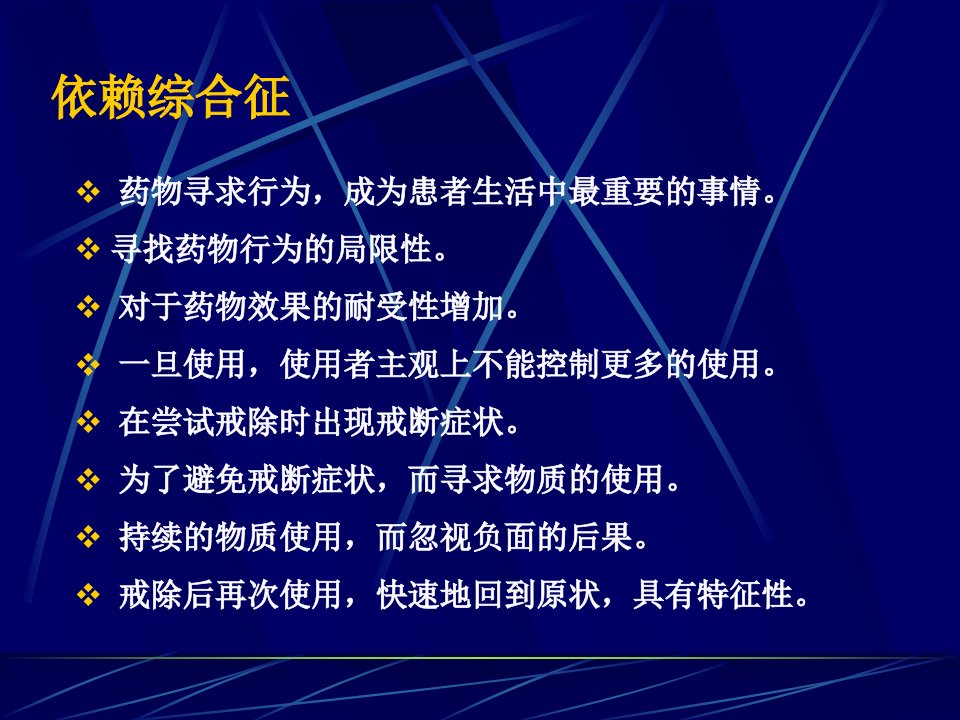 依赖综合征

❖ 药物寻求行为，成为患者生活中最重要的事情。
❖ 寻找药物行为的局限性。
❖ 对于药物效果的耐受性增加。
❖ 一旦使用，使用者主观上不能控制更多的使用。
❖ 在尝试戒除时出现戒断症状。
❖ 为了避免戒断症状，而寻求物质的使用。
❖ 持续的物质使用，而忽视负面的后果。
❖ 戒除后再次使用，快速地回到原状，具有特征性。